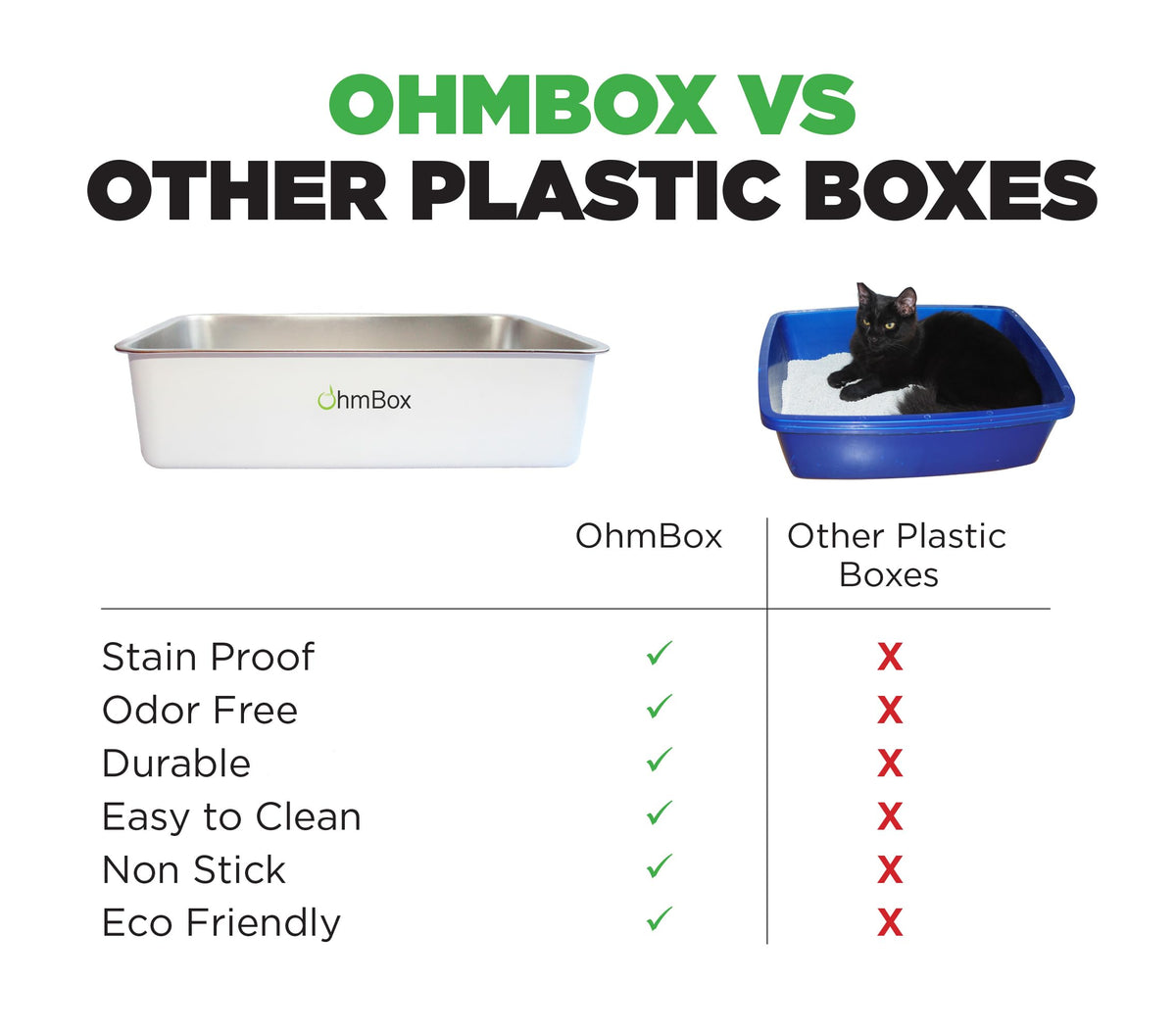 OHMBOX VS
OTHER PLASTIC BOXES

OhmBox

| | OhmBox | Other Plastic Boxes |
|---|---|---|
| Stain Proof | ✓ | X |
| Odor Free | ✓ | X |
| Durable | ✓ | X |
| Easy to Clean | ✓ | X |
| Non Stick | ✓ | X |
| Eco Friendly | ✓ | X |